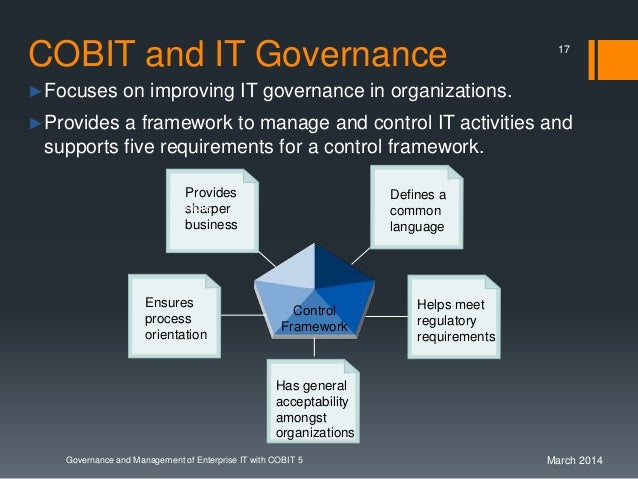 COBIT and IT Governance

17

►Focuses on improving IT governance in organizations.

►Provides a framework to manage and control IT activities and supports five requirements for a control framework.

Provides sharper business

Defines a common language

Ensures process orientation

Control Framework

Helps meet regulatory requirements

Has general acceptability amongst organizations

Governance and Management of Enterprise IT with COBIT 5

March 2014